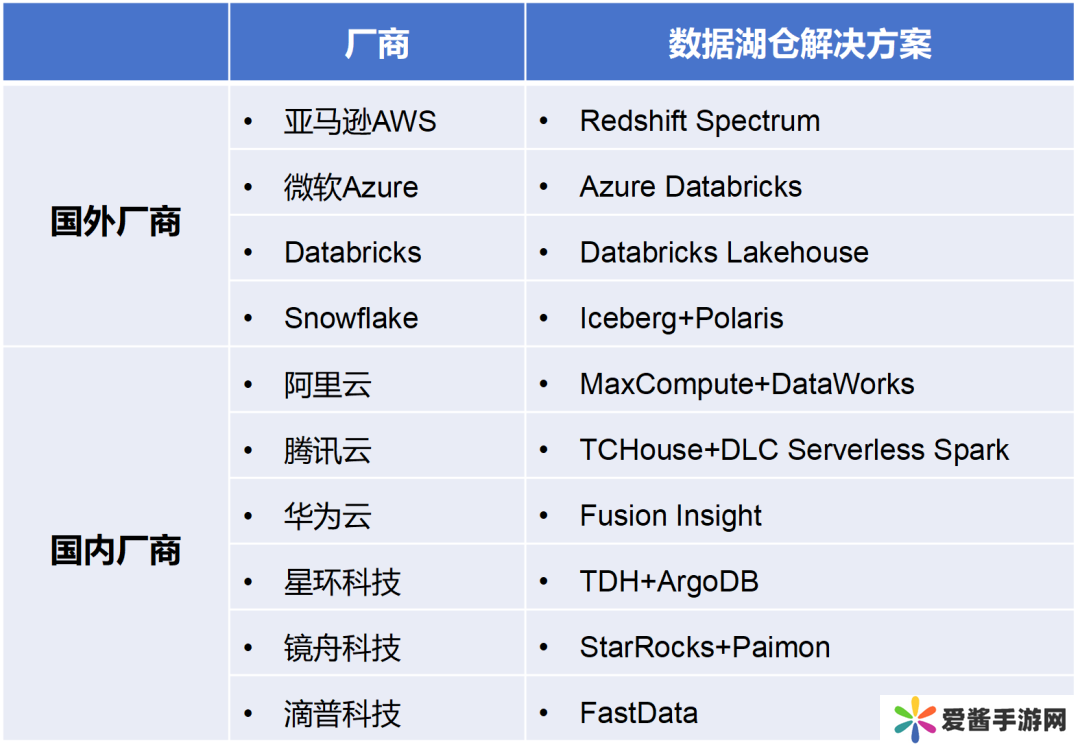 | | 厂商 | 数据湖仓解决方案 |
|---|---|---|
| 国外厂商 | • 亚马逊AWS | • Redshift Spectrum |
| | • 微软Azure | • Azure Databricks |
| | • Databricks | • Databricks Lakehouse |
| | • Snowflake | • Iceberg+Polaris |
| 国内厂商 | • 阿里云 | • MaxCompute+DataWorks |
| | • 腾讯云 | • TCHouse+DLC Serverless Spark |
| | • 华为云 | • Fusion Insight |
| | • 星环科技 | • TDH+ArgoDB |
| | • 镜舟科技 | • StarRocks+Paimon |
| | • 滴普科技 | • FastData |

爱酱手游网